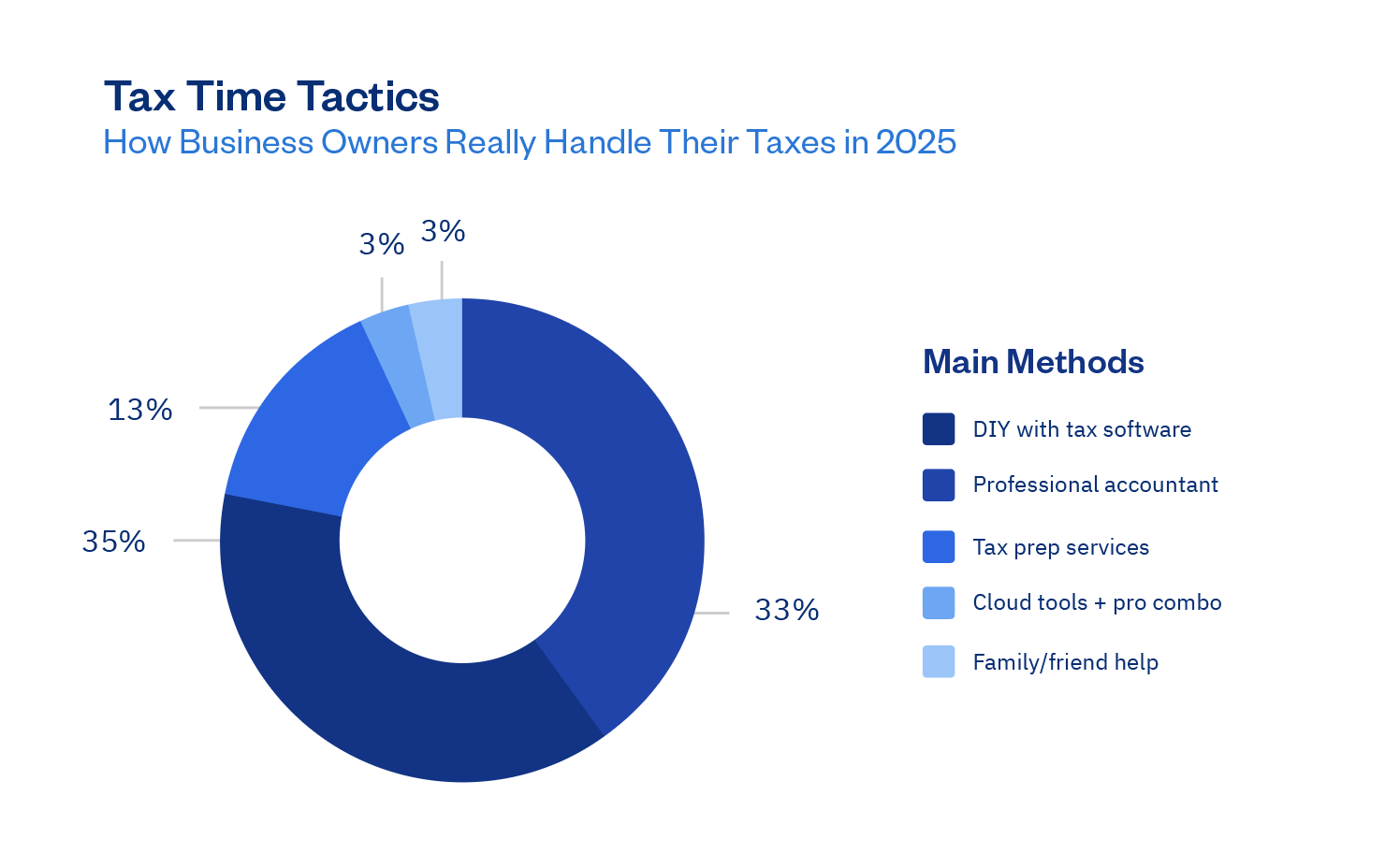 Tax Time Tactics
How Business Owners Really Handle Their Taxes in 2025

3% 3%

13%

35%

33%

Main Methods

DIY with tax software

Professional accountant

Tax prep services

Cloud tools + pro combo

Family/friend help